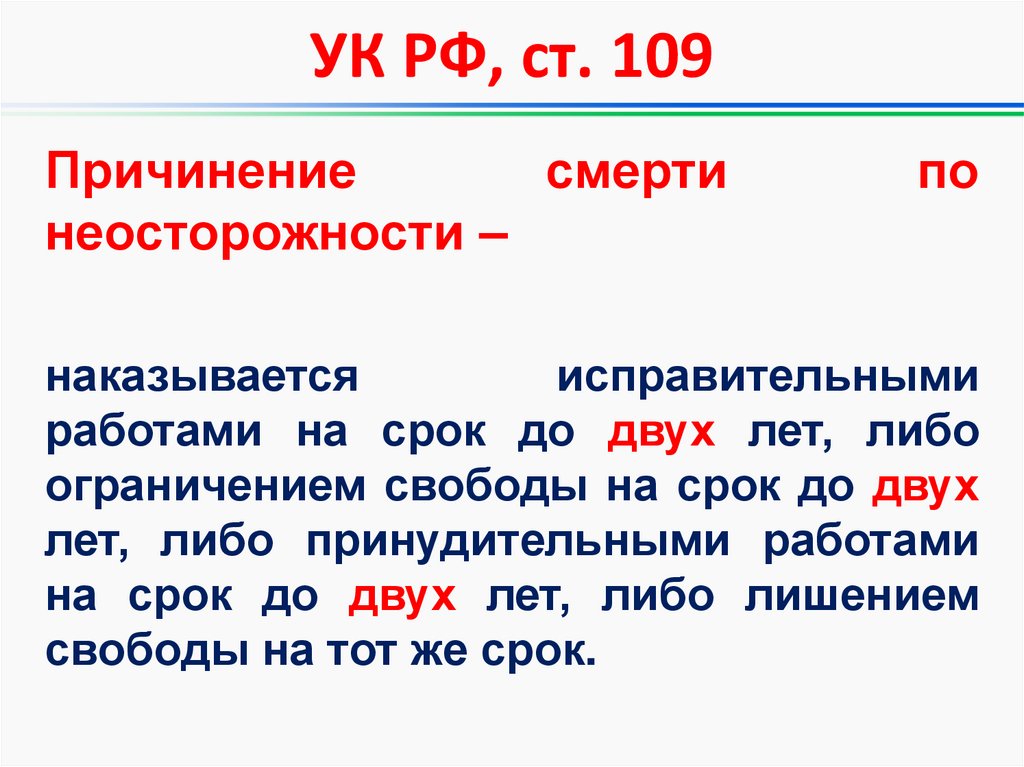 УК РФ, ст. 109

Причинение смерти по неосторожности –

наказывается исправительными работами на срок до двух лет, либо ограничением свободы на срок до двух лет, либо принудительными работами на срок до двух лет, либо лишением свободы на тот же срок.